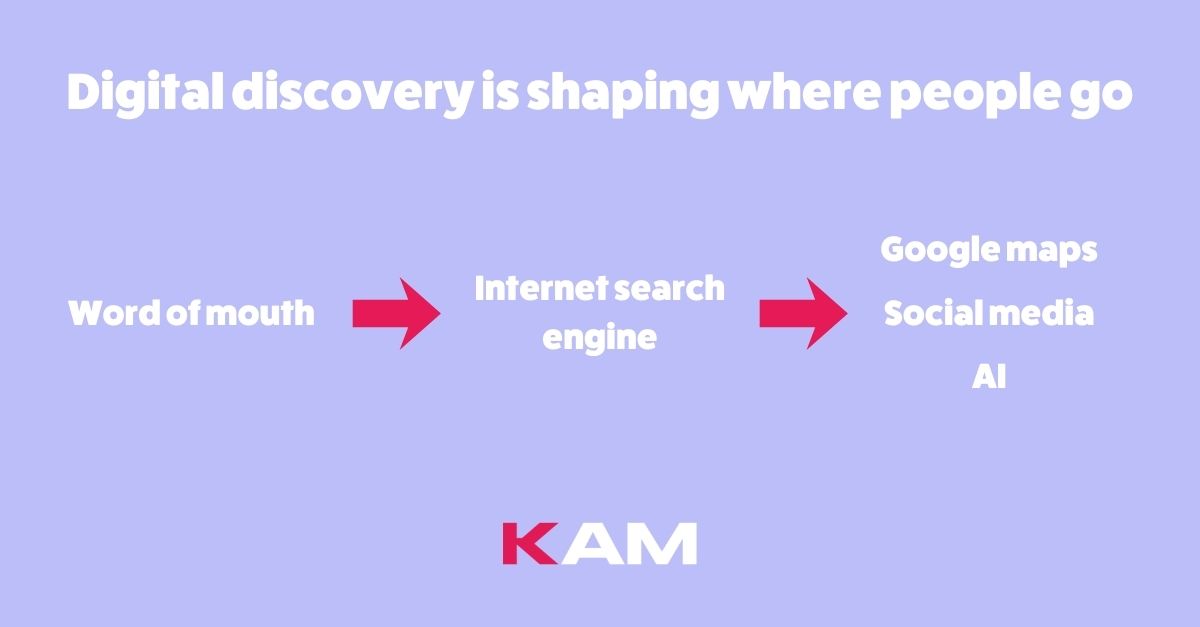 Digital discovery is shaping where people go

Word of mouth

Internet search engine

Google maps

Social media

AI

KAM